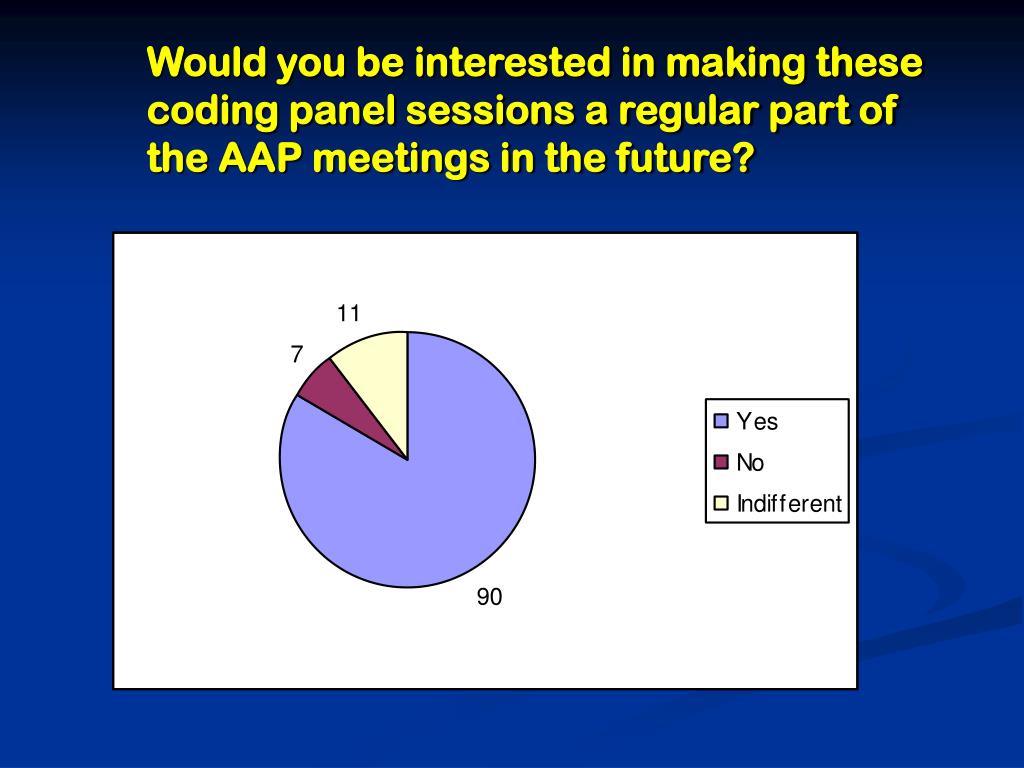 Would you be interested in making these coding panel sessions a regular part of the AAP meetings in the future?

11

7

90

Yes
No
Indifferent